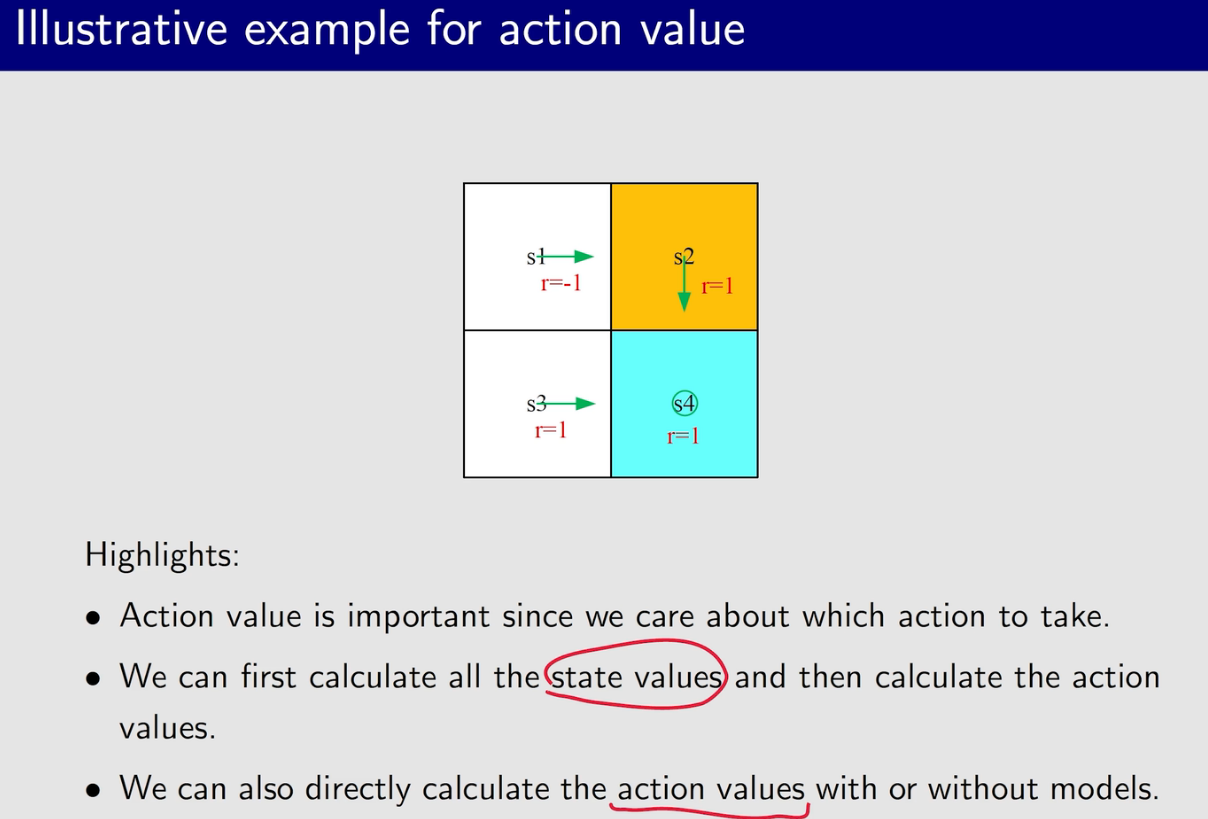 Illustrative example for action value

s1
r=-1

s2
r=1

s3
r=1

s4
r=1

Highlights:

• Action value is important since we care about which action to take.

• We can first calculate all the state values and then calculate the action values.

• We can also directly calculate the action values with or without models.